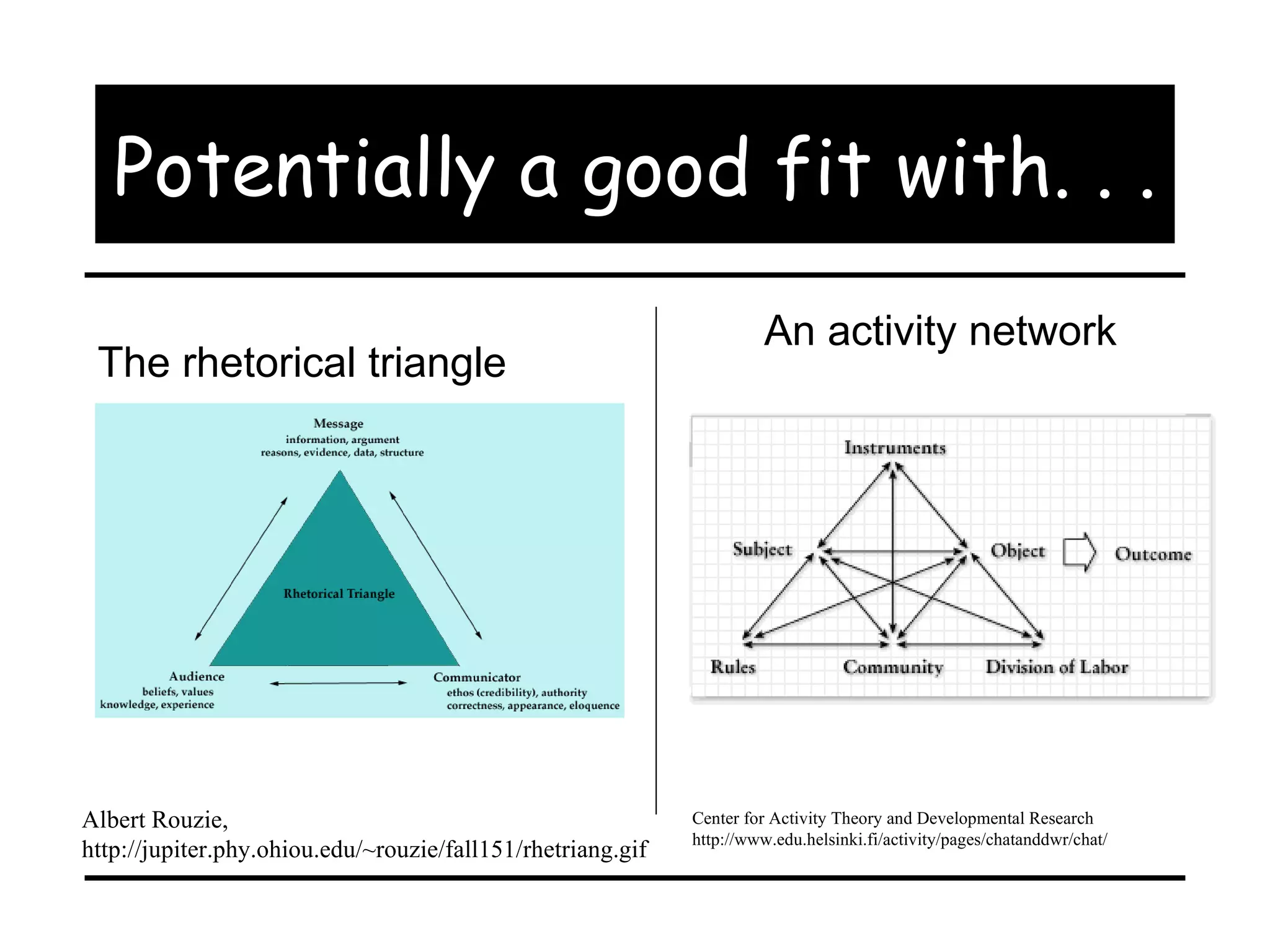 Potentially a good fit with. . .

The rhetorical triangle

Message
information, argument
reasons, evidence, data, structure

Rhetorical Triangle

Audience
beliefs, values
knowledge, experience

Communicator
ethos (credibility), authority
correctness, appearance, eloquence

Albert Rouzie,
http://jupiter.phy.ohiou.edu/~rouzie/fall151/rhetriang.gif

An activity network

Instruments

Subject

Object

Outcome

Rules

Community

Division of Labor

Center for Activity Theory and Developmental Research
http://www.edu.helsinki.fi/activity/pages/chatanddwr/chat/